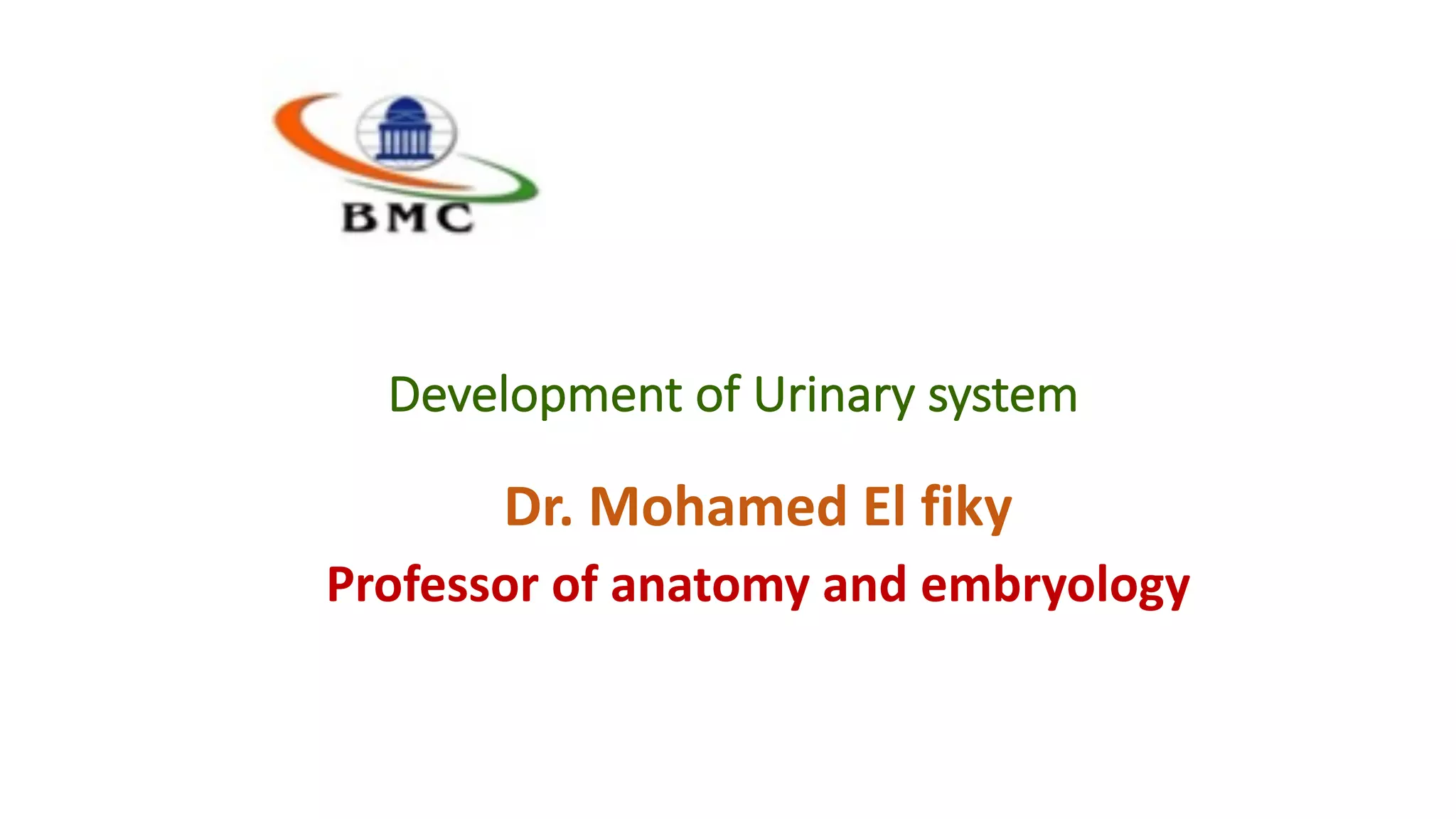 BMC

Development of Urinary system

Dr. Mohamed El fiky

Professor of anatomy and embryology